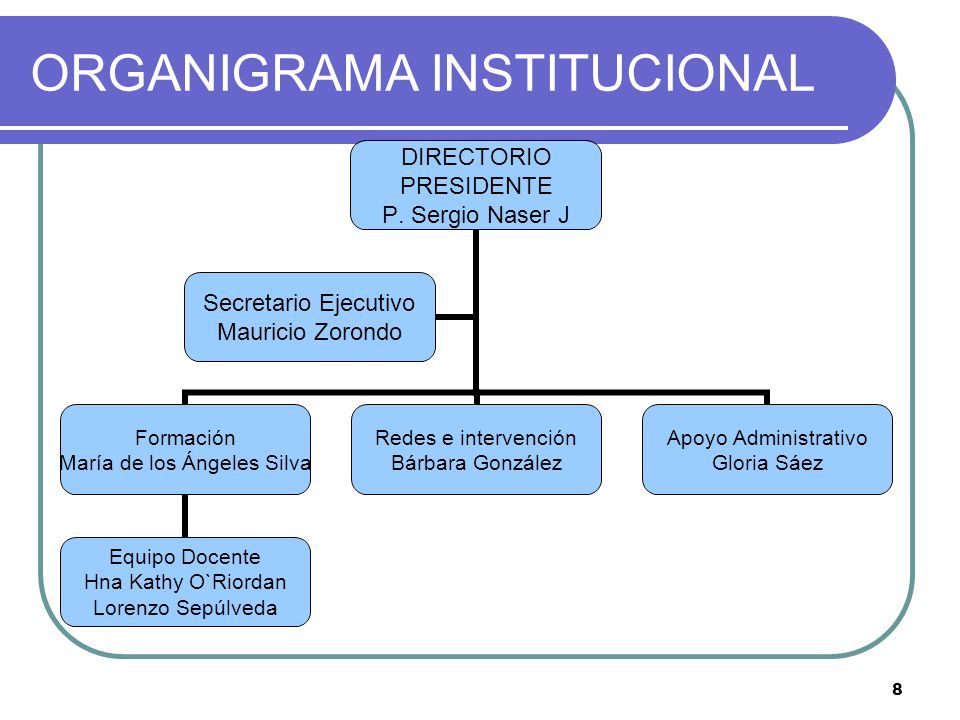 ORGANIGRAMA INSTITUCIONAL

DIRECTORIO
PRESIDENTE
P. Sergio Naser J

Secretario Ejecutivo
Mauricio Zorondo

Formación
María de los Ángeles Silva

Redes e intervención
Bárbara González

Apoyo Administrativo
Gloria Sáez

Equipo Docente
Hna Kathy O`Riordan
Lorenzo Sepúlveda

8